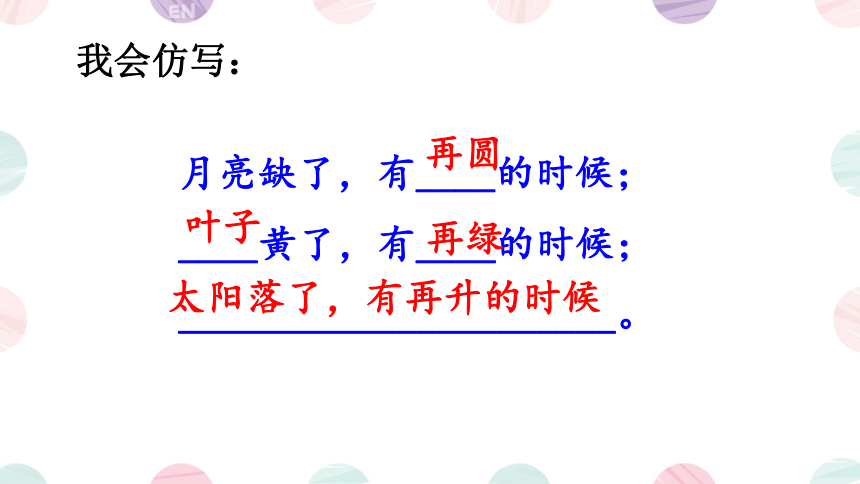 EN

我会仿写：

月亮缺了，有再圆的时候；
叶子黄了，有再绿的时候；
太阳落了，有再升的时候。